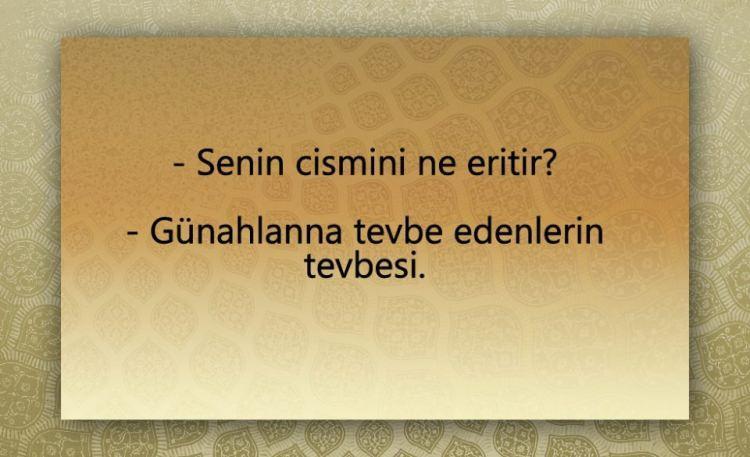 - Senin cismini ne eritir?

- Günahlanna tevbe edenlerin tevbesi.